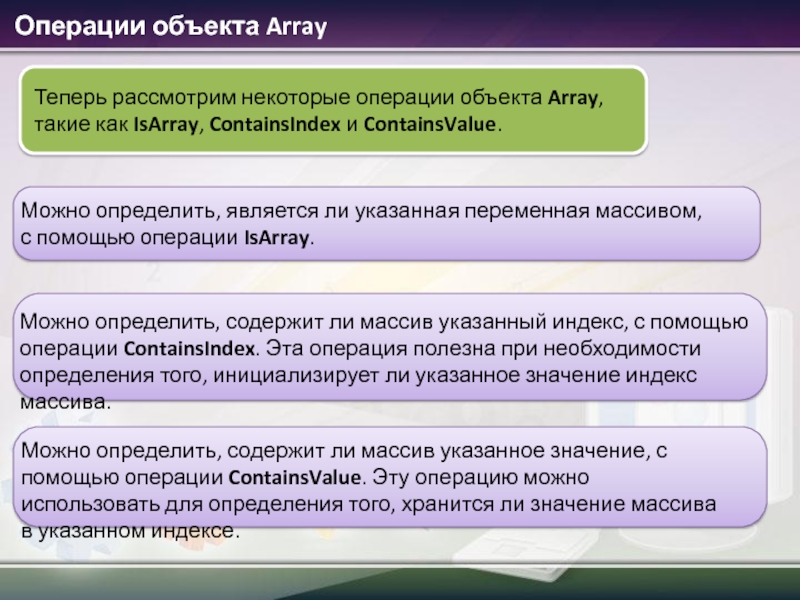 Операции объекта Array

Теперь рассмотрим некоторые операции объекта Array, такие как IsArray, ContainsIndex и ContainsValue.

Можно определить, является ли указанная переменная массивом, с помощью операции IsArray.

Можно определить, содержит ли массив указанный индекс, с помощью операции ContainsIndex. Эта операция полезна при необходимости определения того, инициализирует ли указанное значение индекс массива.

Можно определить, содержит ли массив указанное значение, с помощью операции ContainsValue. Эту операцию можно использовать для определения того, хранится ли значение массива в указанном индексе.